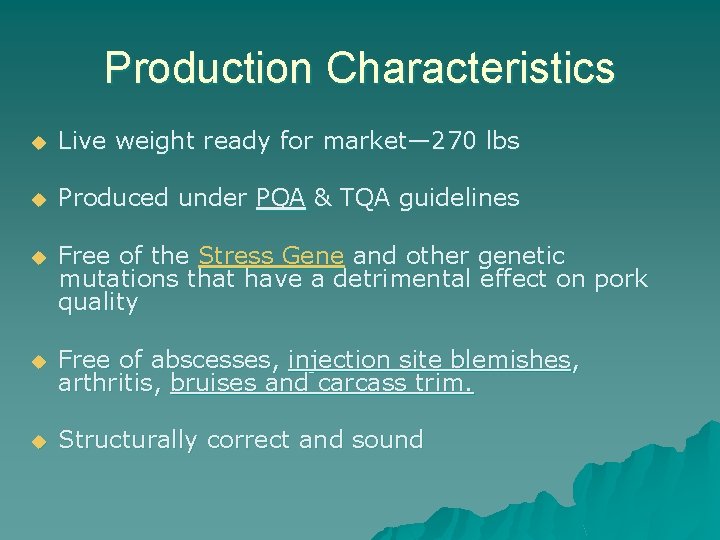 Production Characteristics

Live weight ready for market—270 lbs

Produced under PQA & TQA guidelines

Free of the Stress Gene and other genetic mutations that have a detrimental effect on pork quality

Free of abscesses, injection site blemishes, arthritis, bruises and carcass trim.

Structurally correct and sound